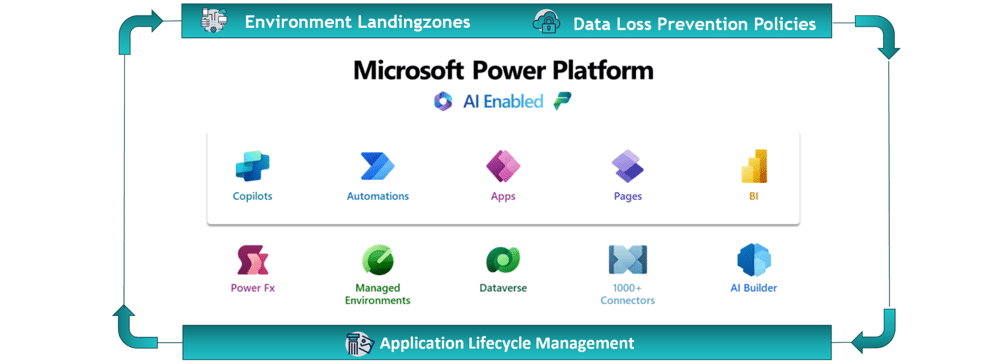 Environment Landingzones

Data Loss Prevention Policies

Microsoft Power Platform

AI Enabled

Copilots
Automations
Apps
Pages
BI

Power Fx
Managed Environments
Dataverse
1000+ Connectors
AI Builder

Application Lifecycle Management